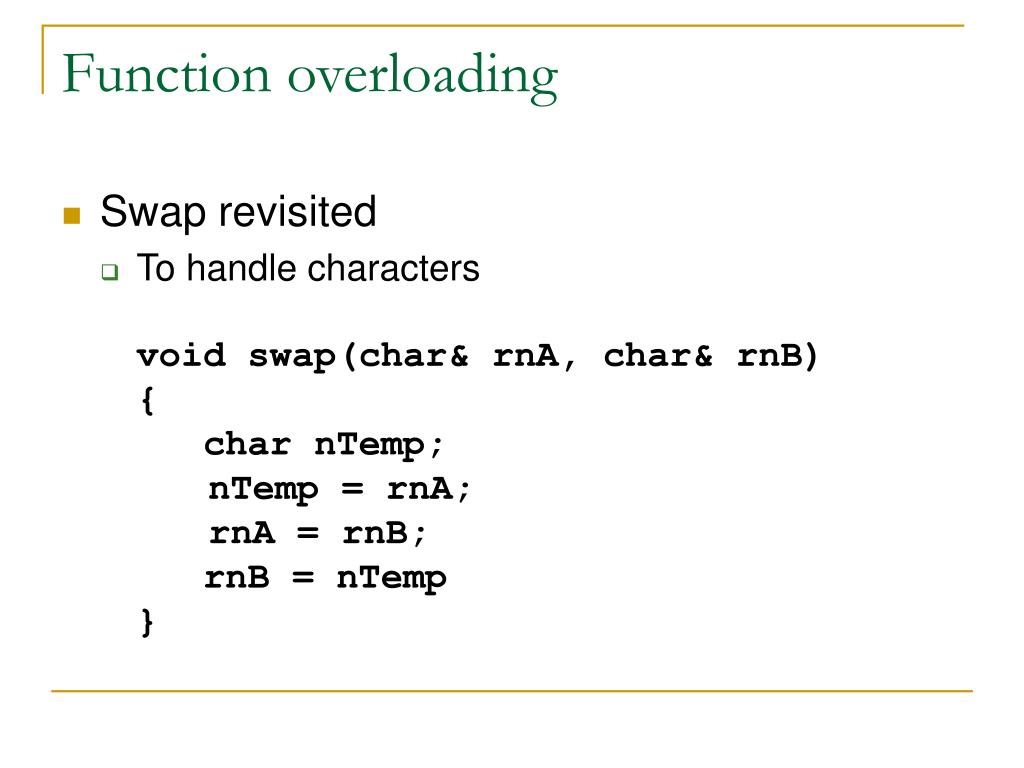 Function overloading

Swap revisited

To handle characters

void swap(char& rnA, char& rnB)
{
    char nTemp;
    nTemp = rnA;
    rnA = rnB;
    rnB = nTemp
}